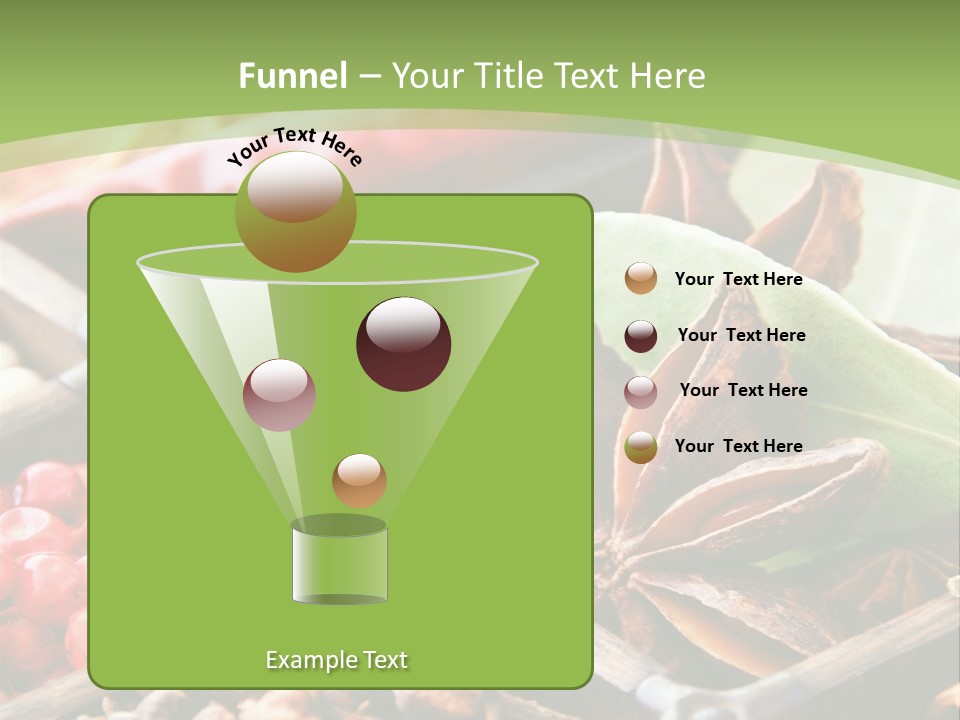 Funnel – Your Title Text Here

Your Text Here

Your Text Here

Your Text Here

Your Text Here

Your Text Here

Example Text